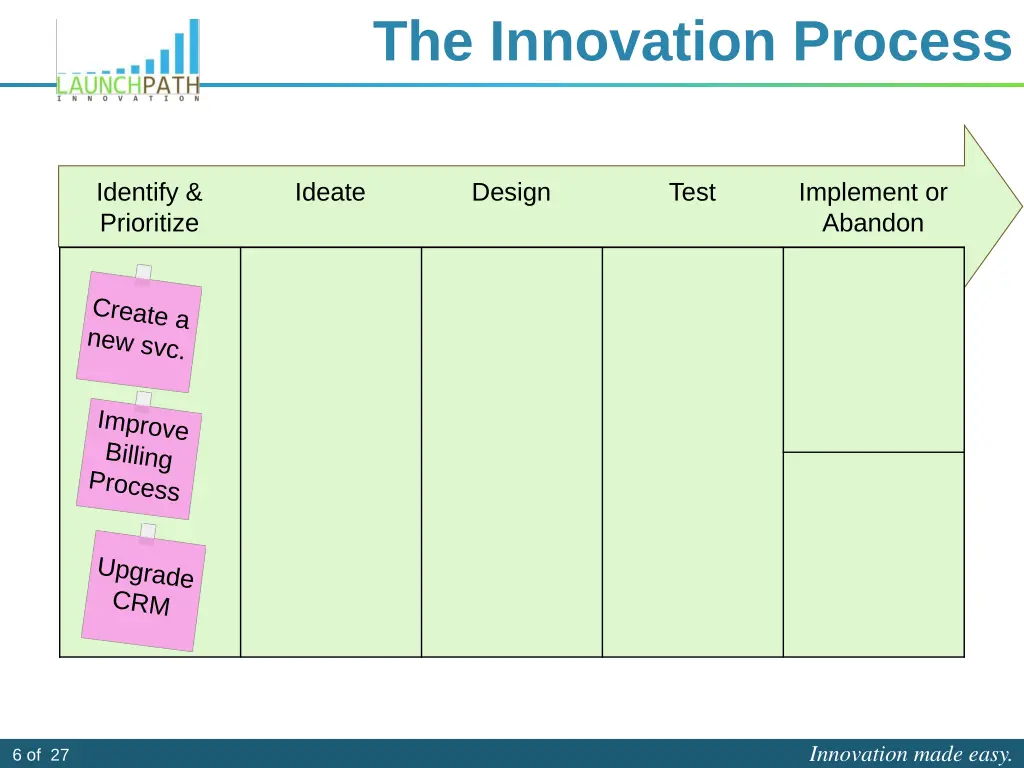 LAUNCHPATH
INNOVATION

The Innovation Process

Identify & Prioritize

Ideate

Design

Test

Implement or Abandon

Create a new svc.

Improve Billing Process

Upgrade CRM

6 of 27

Innovation made easy.